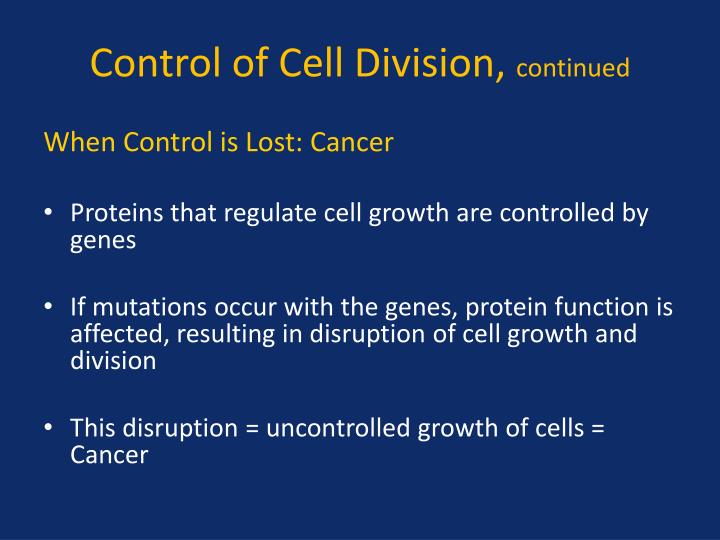 Control of Cell Division, continued

When Control is Lost: Cancer

• Proteins that regulate cell growth are controlled by genes

• If mutations occur with the genes, protein function is affected, resulting in disruption of cell growth and division

• This disruption = uncontrolled growth of cells = Cancer